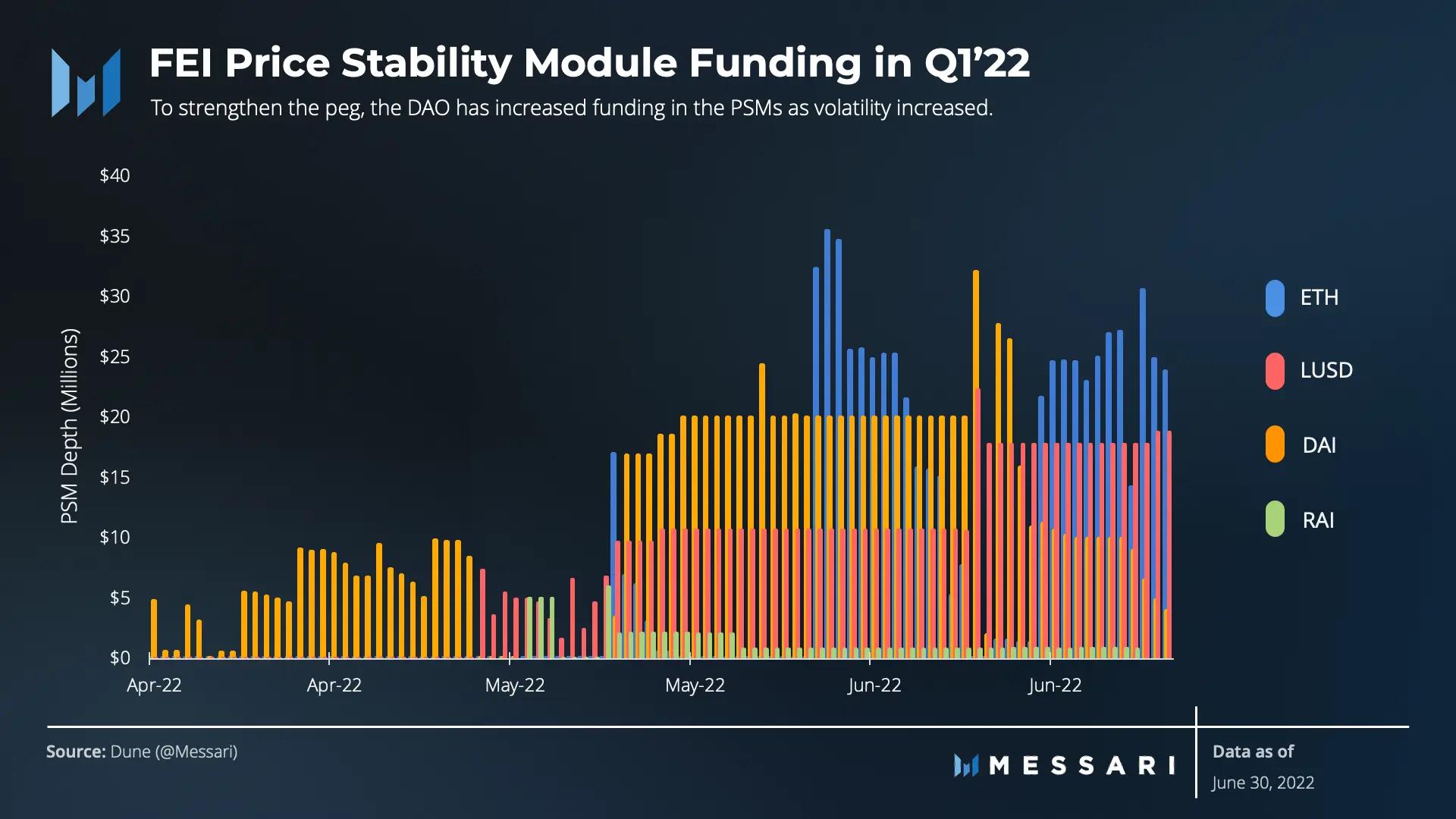 FEI Price Stability Module Funding in Q1'22

To strengthen the peg, the DAO has increased funding in the PSMs as volatility increased.

PSM Depth (Millions)

$40
$35
$30
$25
$20
$15
$10
$5
$0

Apr-22
Apr-22
May-22
May-22
Jun-22
Jun-22

ETH
LUSD
DAI
RAI

Source: Dune (@Messari)

MESSARI

Data as of
June 30, 2022